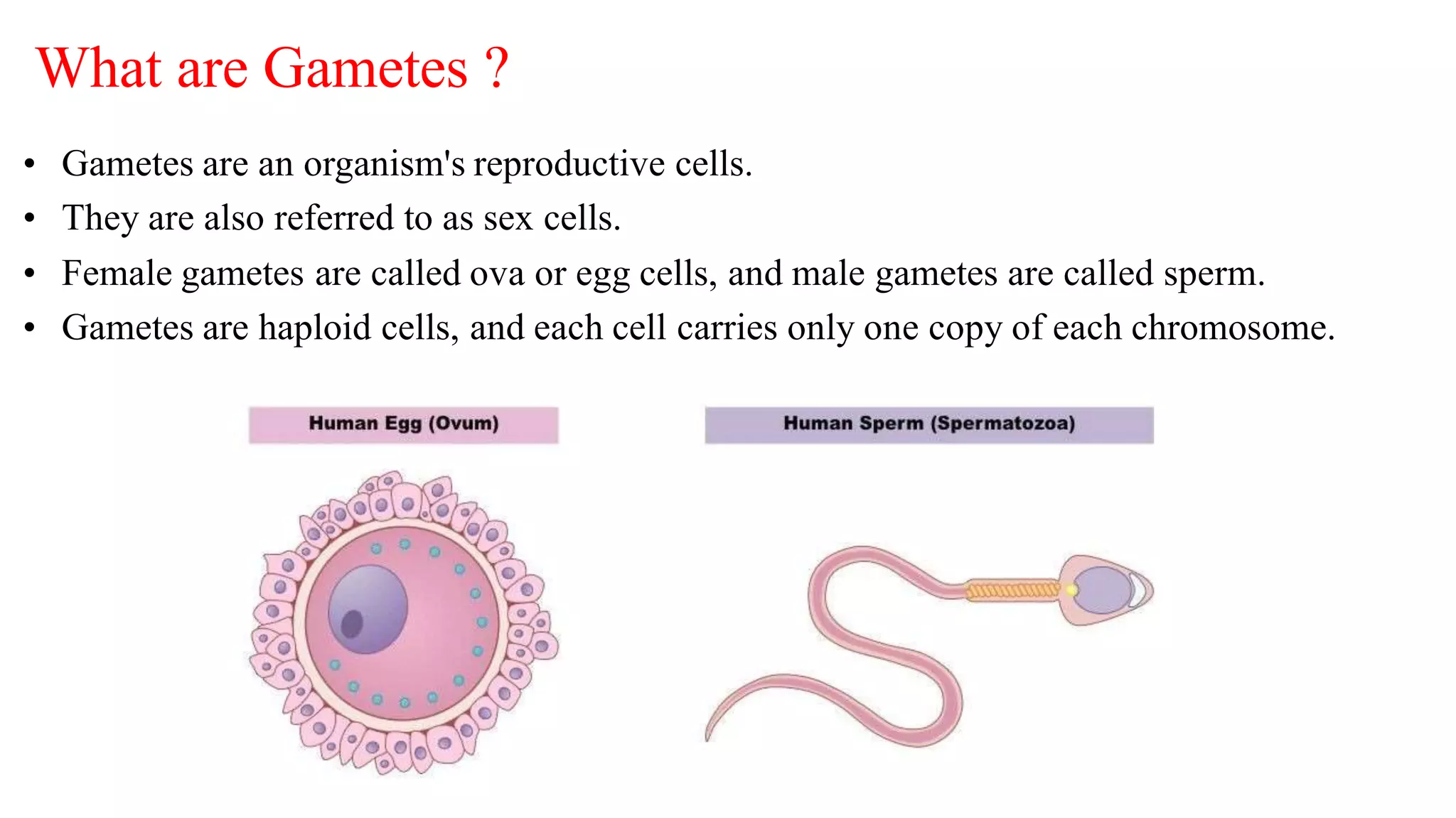 What are Gametes ?

• Gametes are an organism's reproductive cells.
• They are also referred to as sex cells.
• Female gametes are called ova or egg cells, and male gametes are called sperm.
• Gametes are haploid cells, and each cell carries only one copy of each chromosome.

Human Egg (Ovum)

Human Sperm (Spermatozoa)